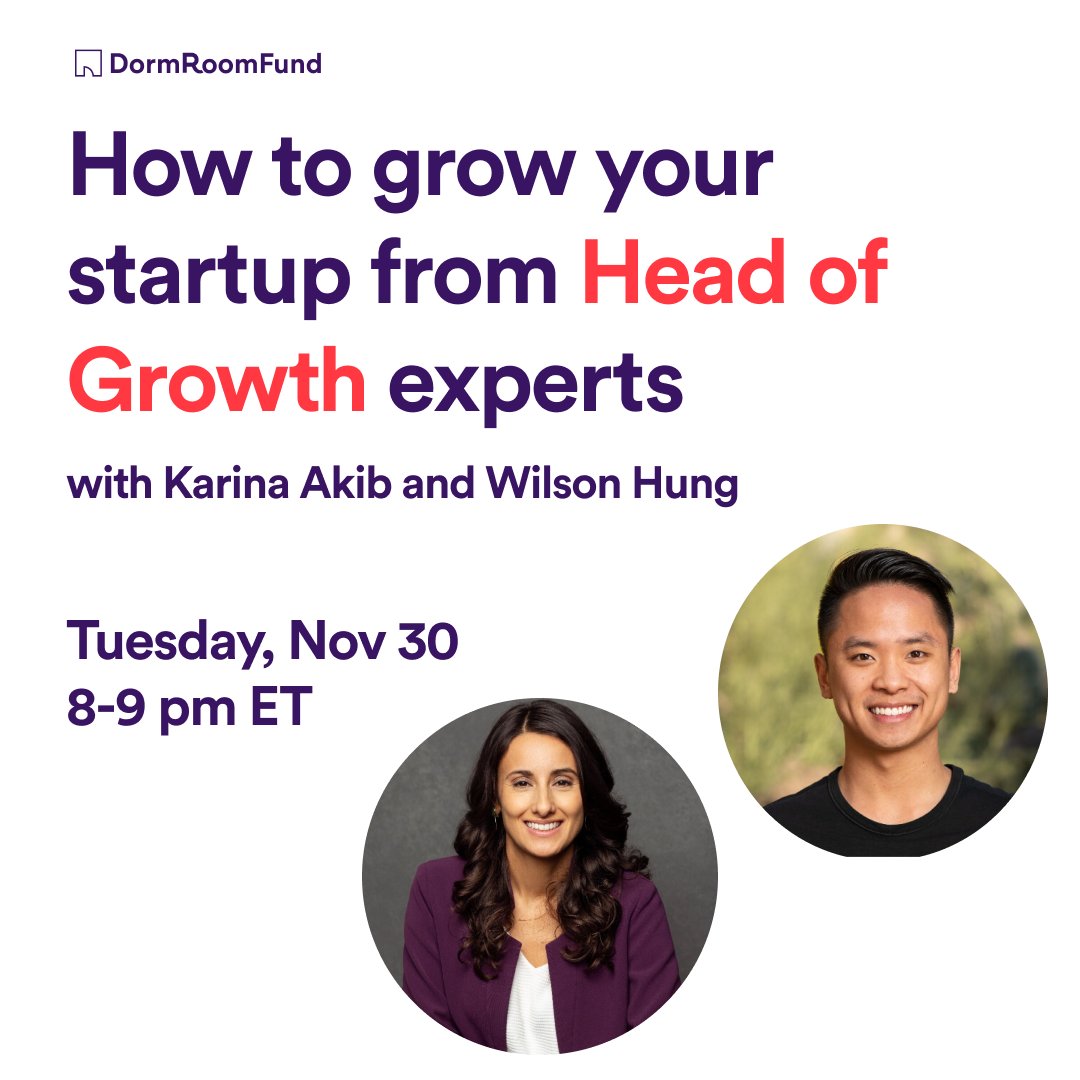 DormRoomFund

How to grow your startup from Head of Growth experts

with Karina Akib and Wilson Hung

Tuesday, Nov 30
8-9 pm ET